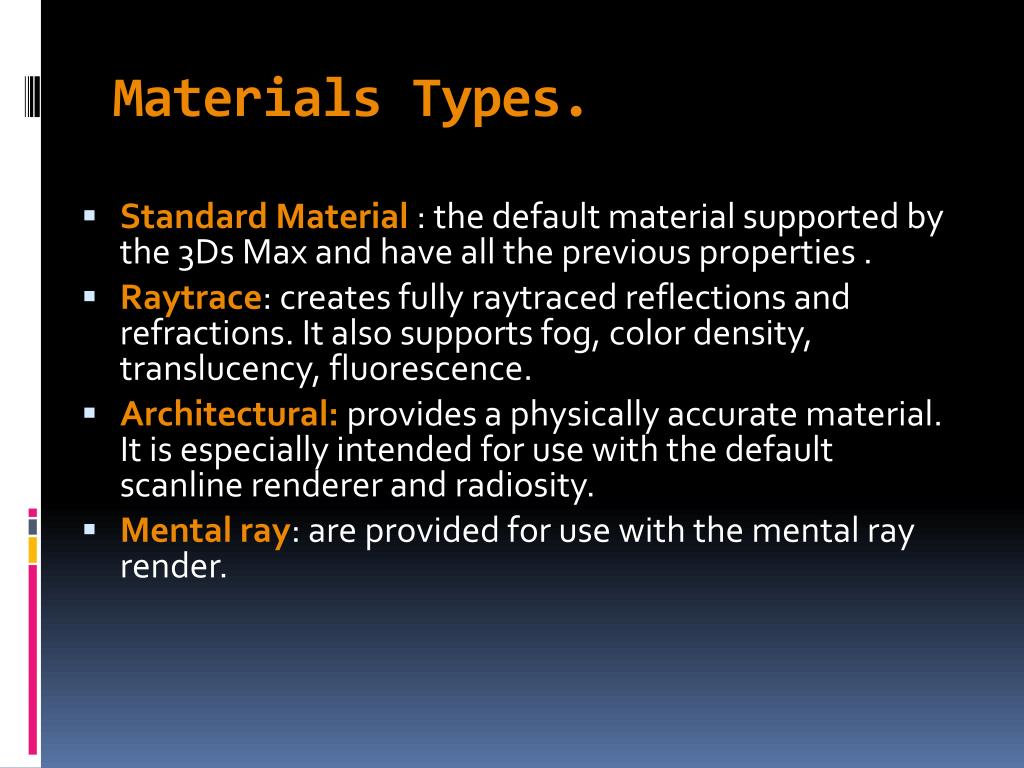 Materials Types.

▪ Standard Material : the default material supported by the 3Ds Max and have all the previous properties .
▪ Raytrace: creates fully raytraced reflections and refractions. It also supports fog, color density, translucency, fluorescence.
▪ Architectural: provides a physically accurate material. It is especially intended for use with the default scanline renderer and radiosity.
▪ Mental ray: are provided for use with the mental ray render.